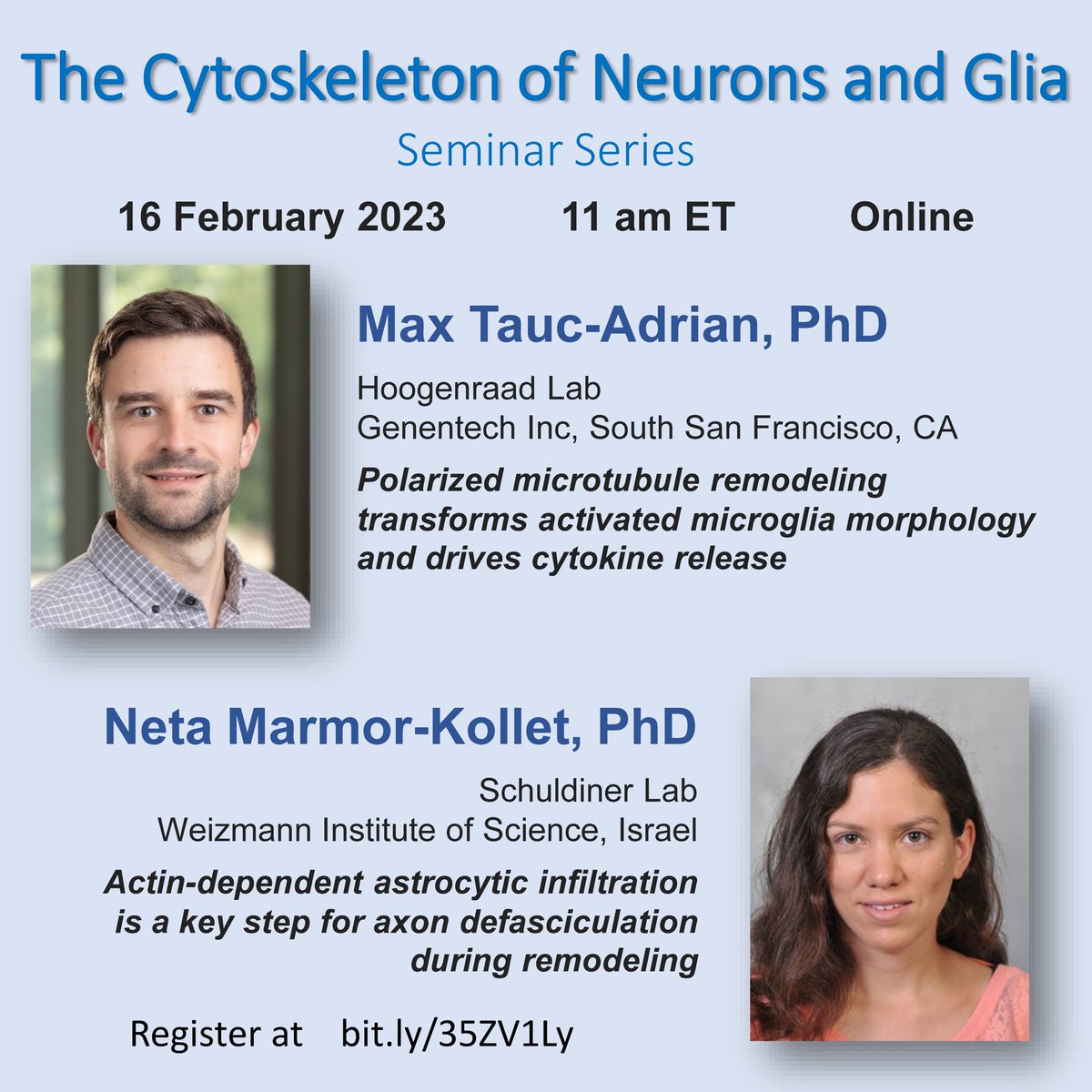 The Cytoskeleton of Neurons and Glia
Seminar Series

16 February 2023 11 am ET Online

Max Tauc-Adrian, PhD

Hoogenraad Lab
Genentech Inc, South San Francisco, CA

Polarized microtubule remodeling transforms activated microglia morphology and drives cytokine release

Neta Marmor-Kollet, PhD

Schuldiner Lab
Weizmann Institute of Science, Israel

Actin-dependent astrocytic infiltration is a key step for axon defasciculation during remodeling

Register at bit.ly/35ZV1Ly